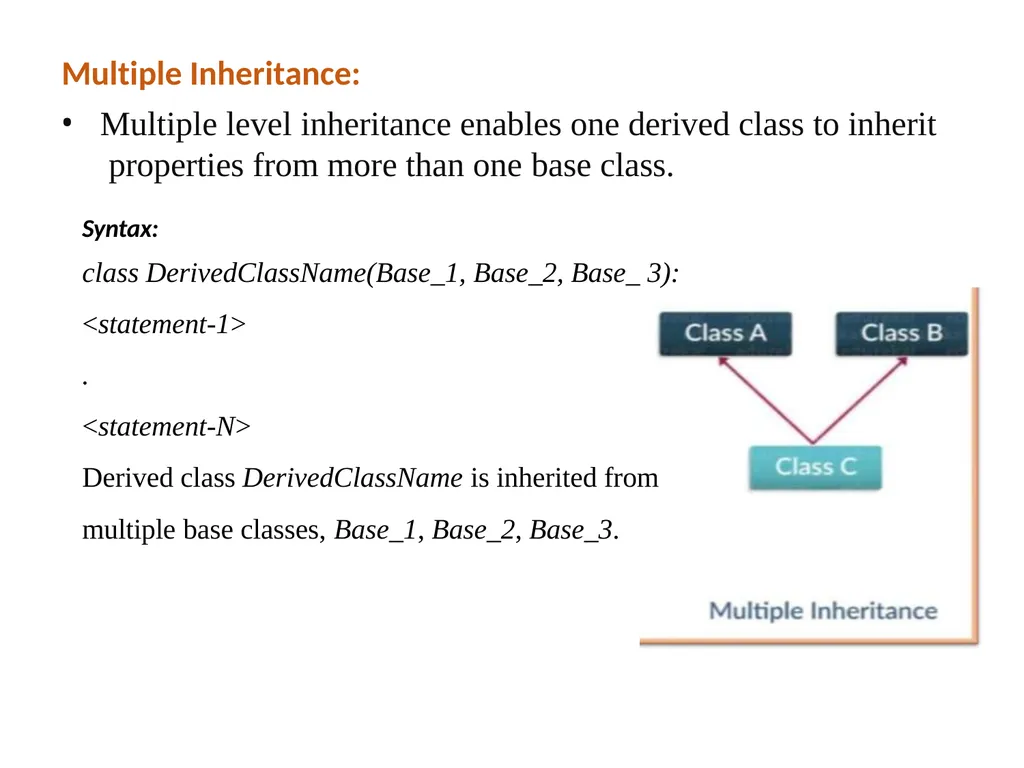 Multiple Inheritance:

• Multiple level inheritance enables one derived class to inherit properties from more than one base class.

Syntax:

class DerivedClassName(Base_1, Base_2, Base_ 3):

<statement-1>

.

<statement-N>

Derived class DerivedClassName is inherited from multiple base classes, Base_1, Base_2, Base_3.

Class A

Class B

Class C

Multiple Inheritance